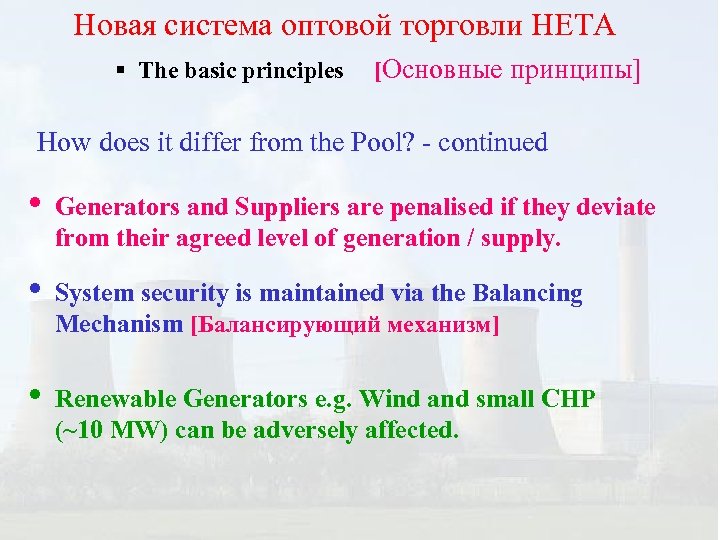 Новая система оптовой торговли НЕТА

▪ The basic principles [Основные принципы]

How does it differ from the Pool? - continued

• Generators and Suppliers are penalised if they deviate from their agreed level of generation / supply.

• System security is maintained via the Balancing Mechanism [Балансирующий механизм]

• Renewable Generators e.g. Wind and small CHP (~10 MW) can be adversely affected.